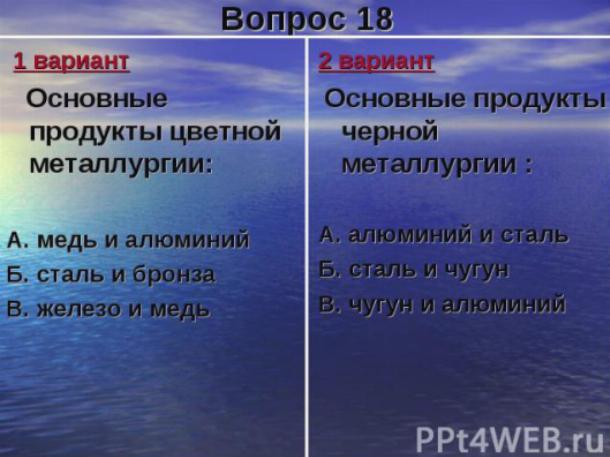 Вопрос 18

1 вариант

Основные продукты цветной металлургии:

А. медь и алюминий
Б. сталь и бронза
В. железо и медь

2 вариант

Основные продукты черной металлургии :

А. алюминий и сталь
Б. сталь и чугун
В. чугун и алюминий

PPt4WEB.ru